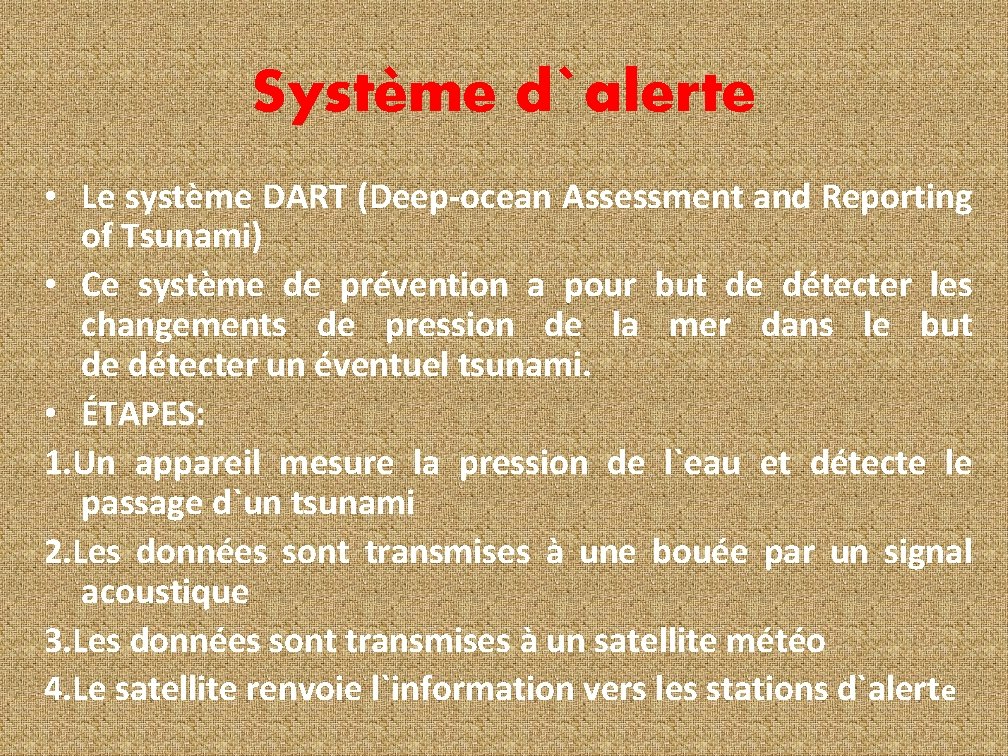 Système d`alerte

• Le système DART (Deep-ocean Assessment and Reporting of Tsunami)
• Ce système de prévention a pour but de détecter les changements de pression de la mer dans le but de détecter un éventuel tsunami.
• ÉTAPES:
1.Un appareil mesure la pression de l`eau et détecte le passage d`un tsunami
2.Les données sont transmises à une bouée par un signal acoustique
3.Les données sont transmises à un satellite météo
4.Le satellite renvoie l`information vers les stations d`alerte